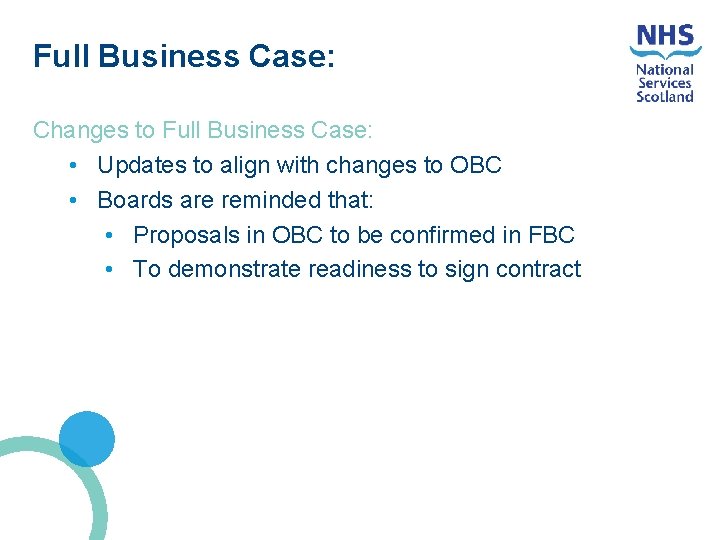 Full Business Case:

NHS
National
Services
Scotland

Changes to Full Business Case:
• Updates to align with changes to OBC
• Boards are reminded that:
  • Proposals in OBC to be confirmed in FBC
  • To demonstrate readiness to sign contract